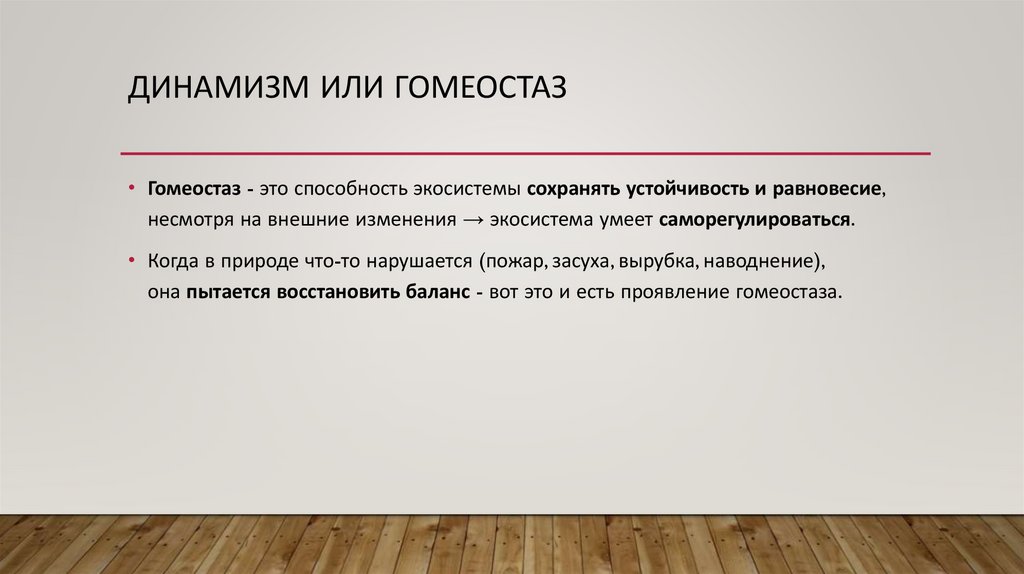 ДИНАМИЗМ ИЛИ ГОМЕОСТАЗ

• Гомеостаз - это способность экосистемы сохранять устойчивость и равновесие, несмотря на внешние изменения → экосистема умеет саморегулироваться.

• Когда в природе что-то нарушается (пожар, засуха, вырубка, наводнение), она пытается восстановить баланс - вот это и есть проявление гомеостаза.